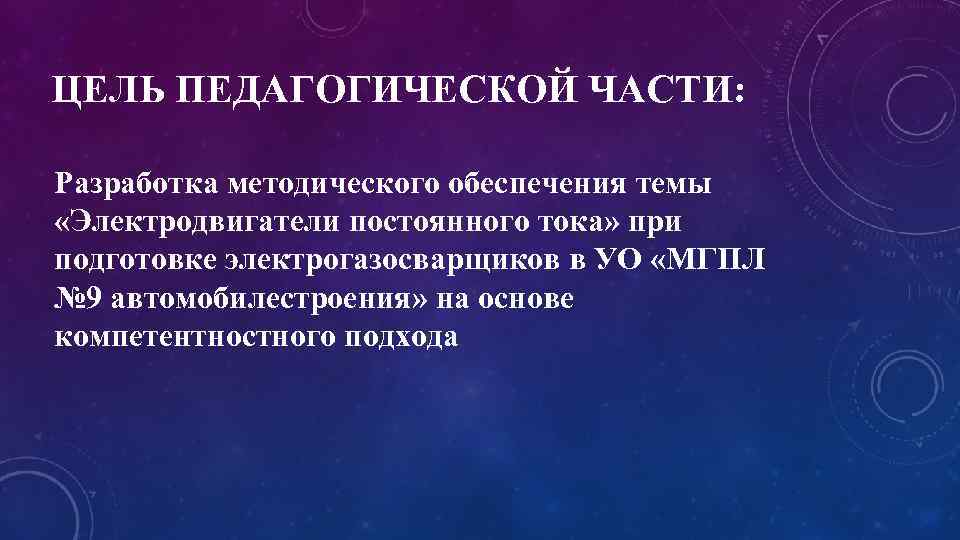 ЦЕЛЬ ПЕДАГОГИЧЕСКОЙ ЧАСТИ:

Разработка методического обеспечения темы «Электродвигатели постоянного тока» при подготовке электрогазосварщиков в УО «МГПЛ №9 автомобилестроения» на основе компетентностного подхода